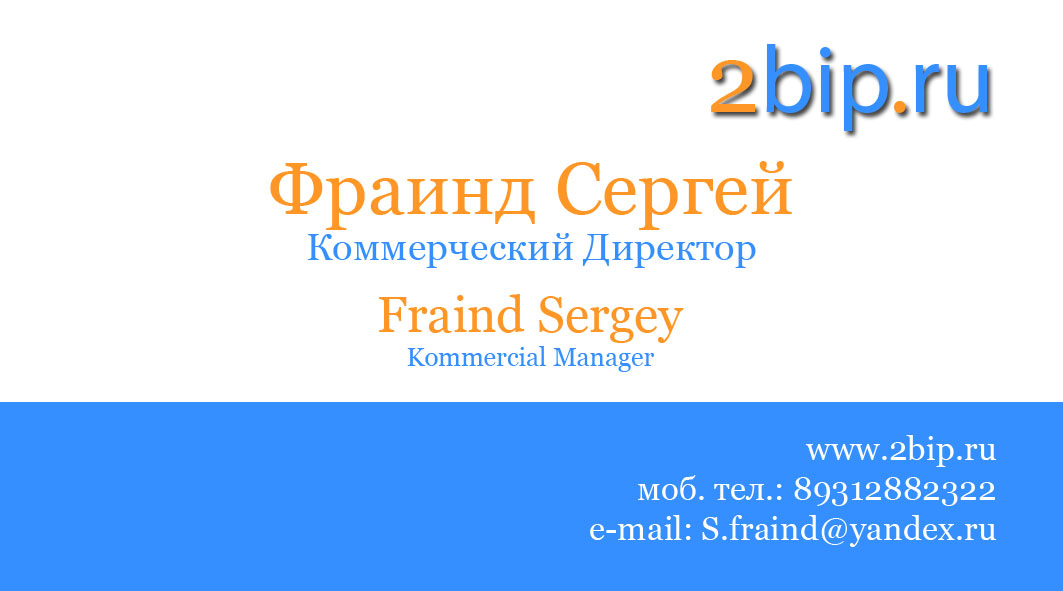 2bip.ru

Фраинд Сергей
Коммерческий Директор

Fraind Sergey
Kommercial Manager

www.2bip.ru
моб. тел.: 89312882322
e-mail: S.fraind@yandex.ru